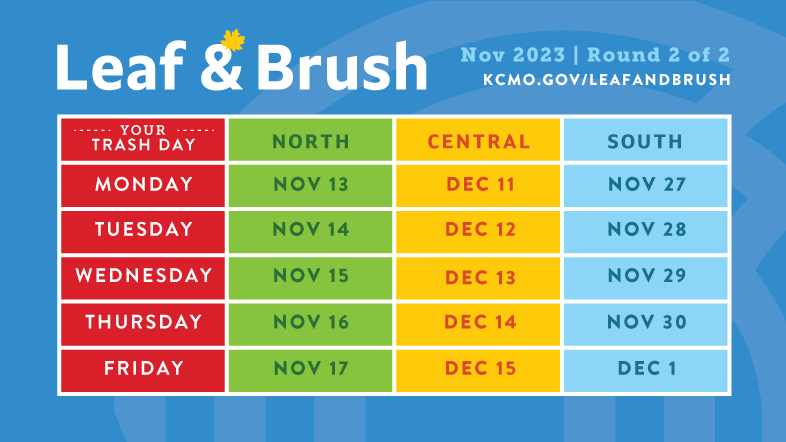 Leaf & Brush

Nov 2023 | Round 2 of 2
KCMO.GOV/LEAFANDBRUSH

| YOUR TRASH DAY | NORTH | CENTRAL | SOUTH |
|---|---|---|---|
| MONDAY | NOV 13 | DEC 11 | NOV 27 |
| TUESDAY | NOV 14 | DEC 12 | NOV 28 |
| WEDNESDAY | NOV 15 | DEC 13 | NOV 29 |
| THURSDAY | NOV 16 | DEC 14 | NOV 30 |
| FRIDAY | NOV 17 | DEC 15 | DEC 1 |